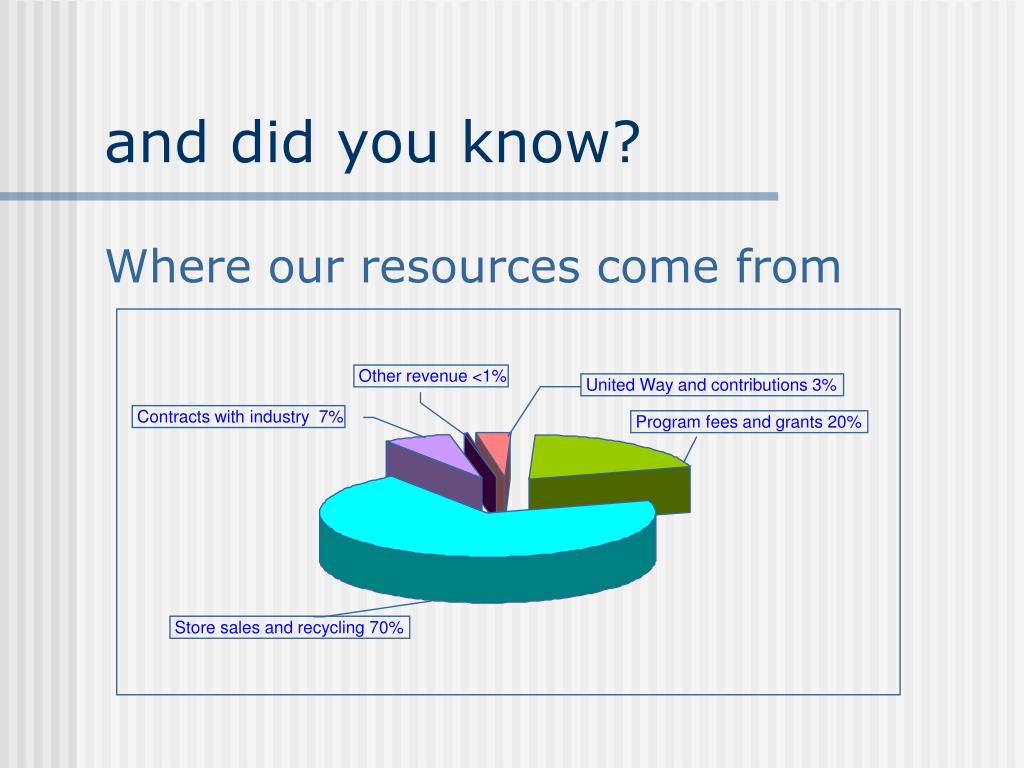 and did you know?

Where our resources come from

Other revenue <1%

United Way and contributions 3%

Contracts with industry 7%

Program fees and grants 20%

Store sales and recycling 70%